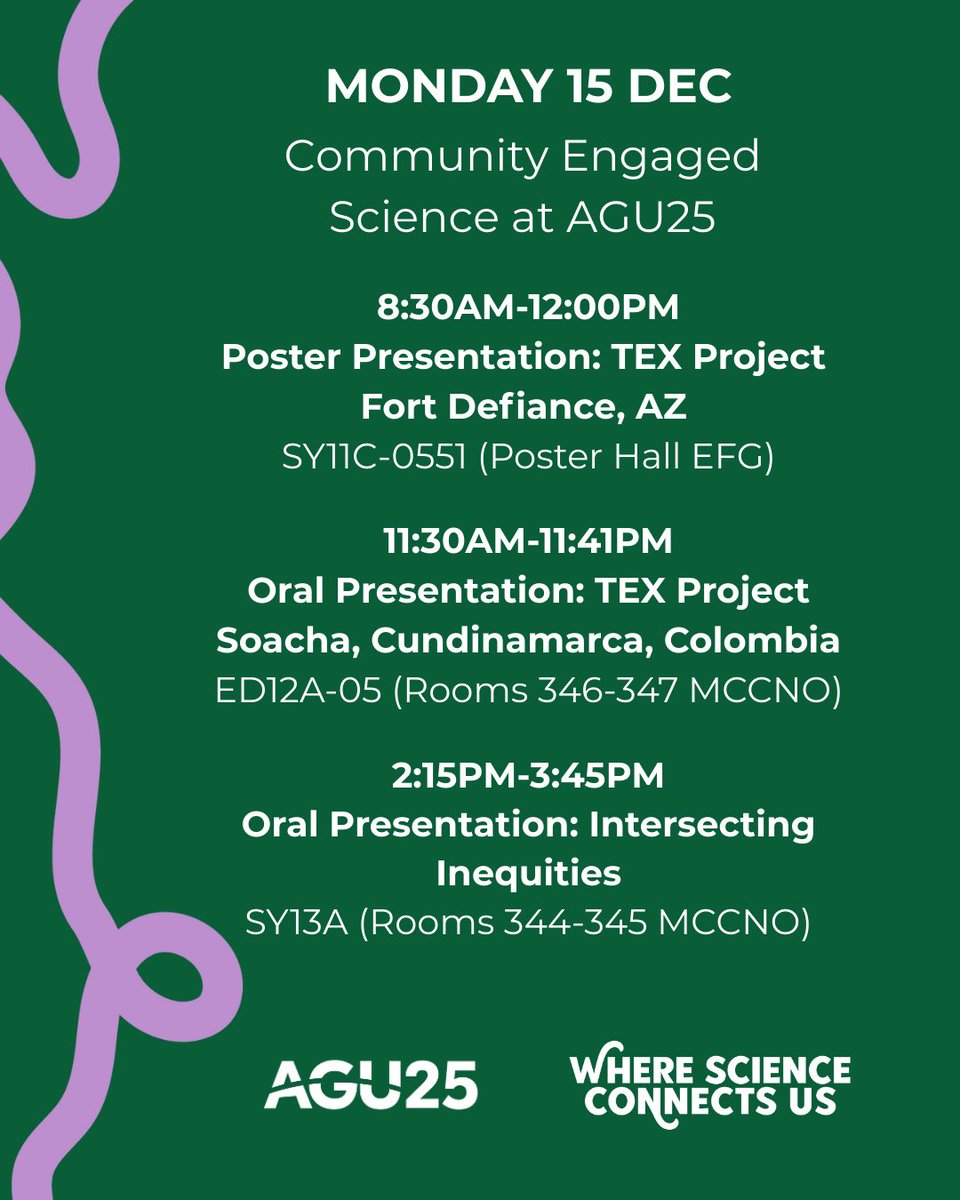 MONDAY 15 DEC

Community Engaged Science at AGU25

8:30AM-12:00PM
Poster Presentation: TEX Project Fort Defiance, AZ
SY11C-0551 (Poster Hall EFG)

11:30AM-11:41PM
Oral Presentation: TEX Project Soacha, Cundinamarca, Colombia
ED12A-05 (Rooms 346-347 MCCNO)

2:15PM-3:45PM
Oral Presentation: Intersecting Inequities
SY13A (Rooms 344-345 MCCNO)

AGU25

WHERE SCIENCE CONNECTS US